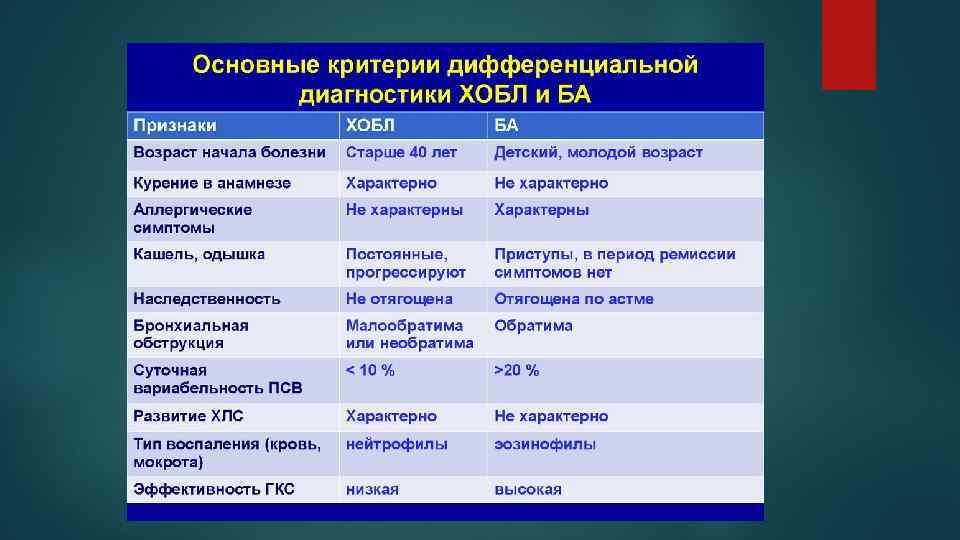 Основные критерии дифференциальной диагностики ХОБЛ и БА

| Признаки | ХОБЛ | БА |
|---|---|---|
| Возраст начала болезни | Старше 40 лет | Детский, молодой возраст |
| Курение в анамнезе | Характерно | Не характерно |
| Аллергические симптомы | Не характерны | Характерны |
| Кашель, одышка | Постоянные, прогрессируют | Приступы, в период ремиссии симптомов нет |
| Наследственность | Не отягощена | Отягощена по астме |
| Бронхиальная обструкция | Малообратима или необратима | Обратима |
| Суточная вариабельность ПСВ | < 10 % | >20 % |
| Развитие ХЛС | Характерно | Не характерно |
| Тип воспаления (кровь, мокрота) | нейтрофилы | эозинофилы |
| Эффективность ГКС | низкая | высокая |